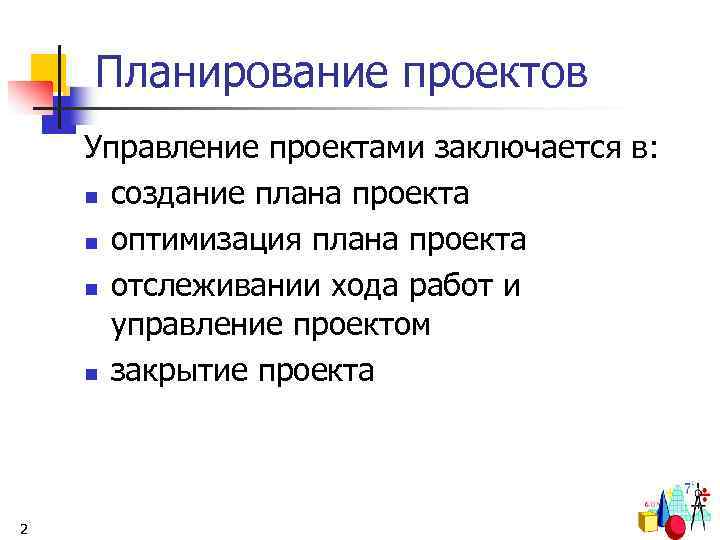 Планирование проектов

Управление проектами заключается в:

- создание плана проекта
- оптимизация плана проекта
- отслеживании хода работ и управление проектом
- закрытие проекта

2